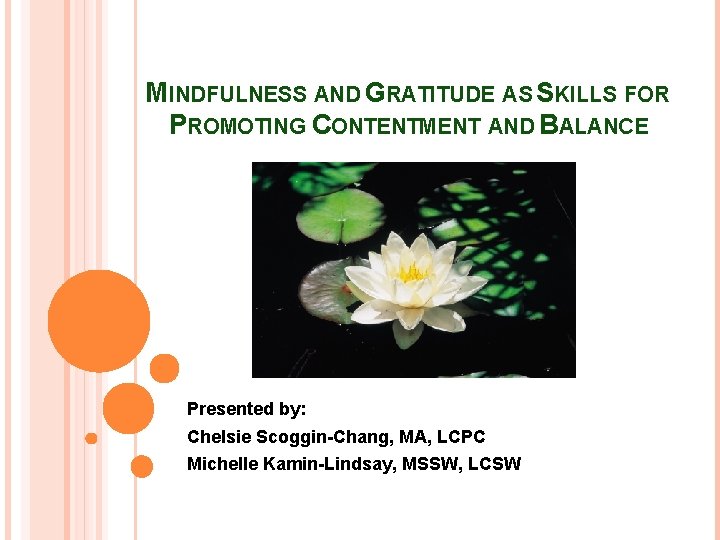 MINDFULNESS AND GRATITUDE AS SKILLS FOR PROMOTING CONTENTMENT AND BALANCE

Presented by:
Chelsie Scoggin-Chang, MA, LCPC
Michelle Kamin-Lindsay, MSSW, LCSW